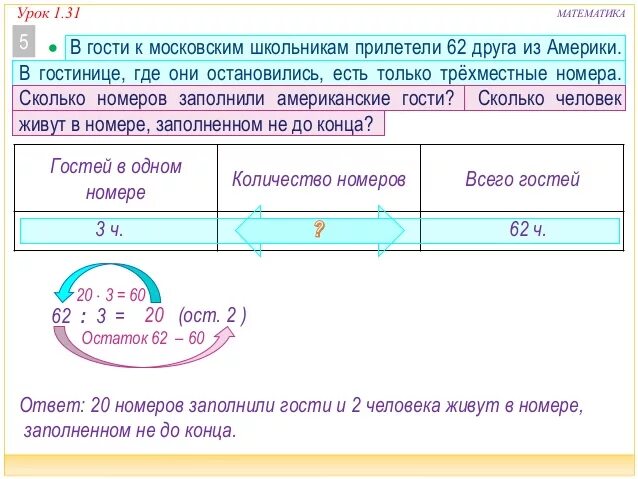 Урок 1.31

МАТЕМАТИКА

5

• В гости к московским школьникам прилетели 62 друга из Америки. В гостинице, где они остановились, есть только трёхместные номера. Сколько номеров заполнили американские гости? Сколько человек живут в номере, заполненном не до конца?

| Гостей в одном номере | Количество номеров | Всего гостей |
|---|---|---|
| 3 ч. | ? | 62 ч. |

$20 \cdot 3 = 60$

$62 : 3 = 20$ (ост. 2 )

Остаток $62 - 60$

Ответ: 20 номеров заполнили гости и 2 человека живут в номере, заполненном не до конца.